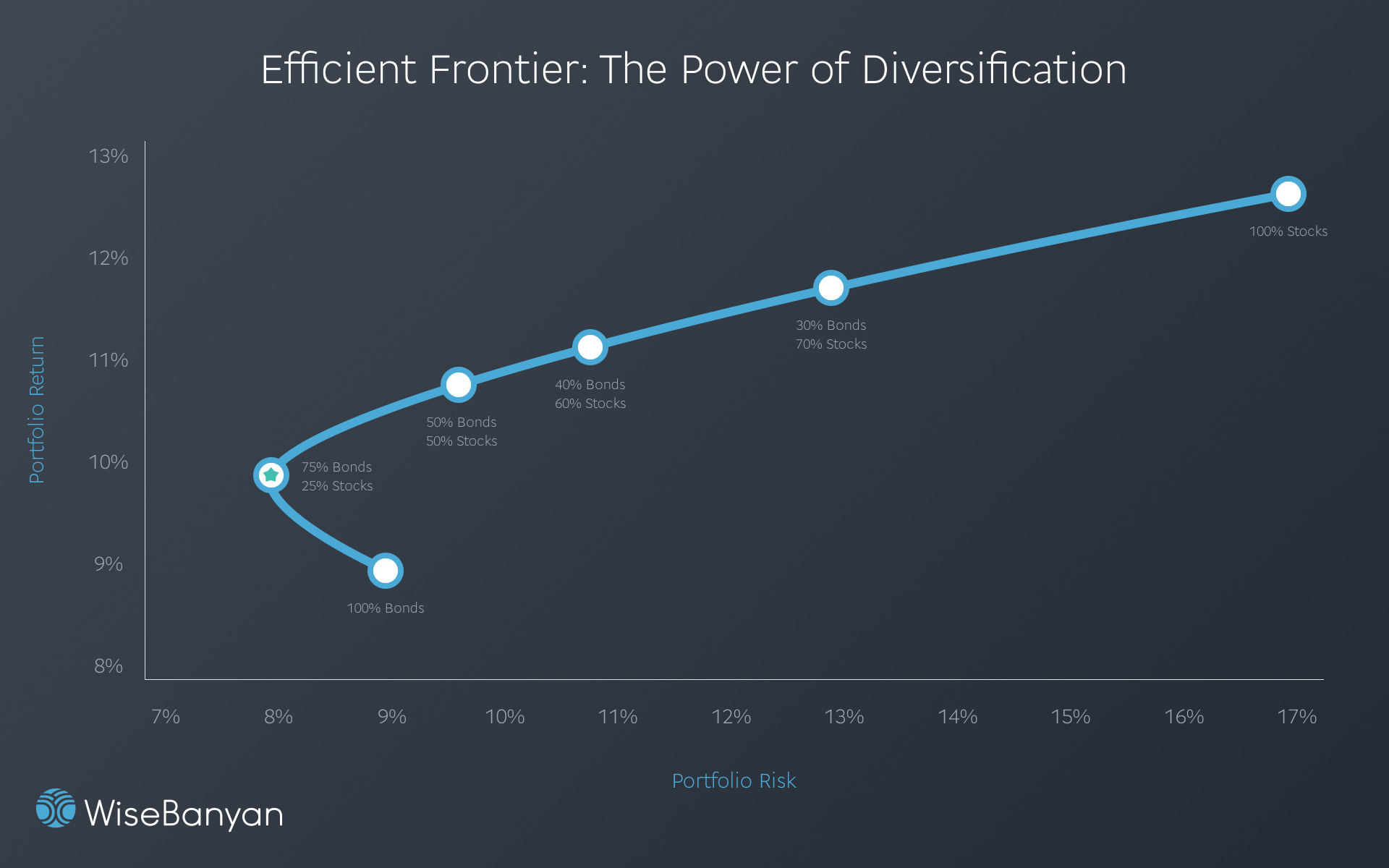 Efficient Frontier: The Power of Diversification

Portfolio Return

13%
12%
11%
10%
9%
8%

100% Stocks

30% Bonds
70% Stocks

40% Bonds
60% Stocks

50% Bonds
50% Stocks

75% Bonds
25% Stocks

100% Bonds

7% 8% 9% 10% 11% 12% 13% 14% 15% 16% 17%

Portfolio Risk

WiseBanyan